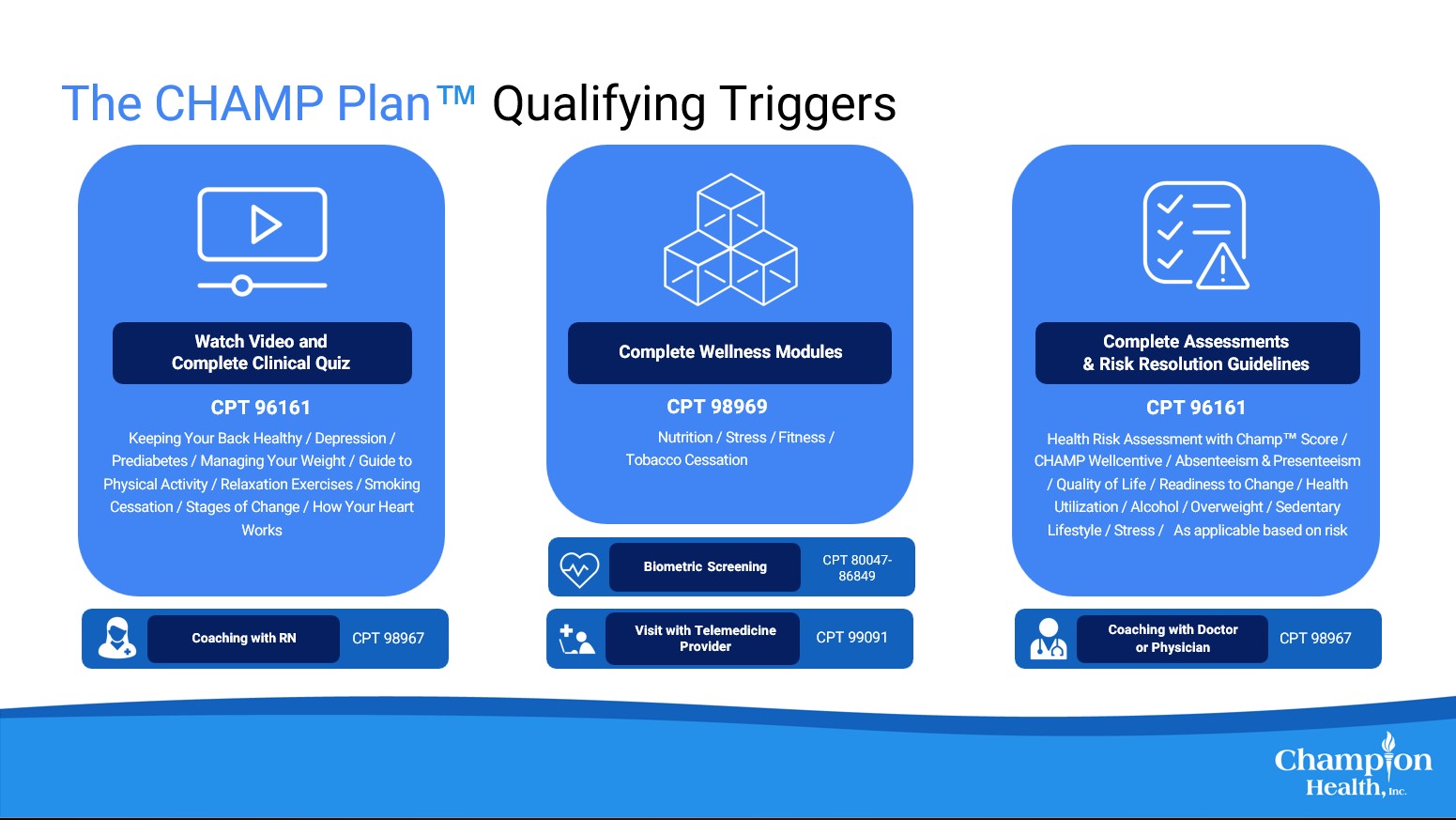 The CHAMP Plan™ Qualifying Triggers

Watch Video and Complete Clinical Quiz

CPT 96161

Keeping Your Back Healthy / Depression / Prediabetes / Managing Your Weight / Guide to Physical Activity / Relaxation Exercises / Smoking Cessation / Stages of Change / How Your Heart Works

Coaching with RN

CPT 98967

Complete Wellness Modules

CPT 98969

Nutrition / Stress / Fitness / Tobacco Cessation

Biometric Screening

CPT 80047-86849

Visit with Telemedicine Provider

CPT 99091

Complete Assessments & Risk Resolution Guidelines

CPT 96161

Health Risk Assessment with Champ™ Score / CHAMP Wellcentive / Absenteeism & Presenteeism / Quality of Life / Readiness to Change / Health Utilization / Alcohol / Overweight / Sedentary Lifestyle / Stress / As applicable based on risk

Coaching with Doctor or Physician

CPT 98967

Champion Health, Inc.